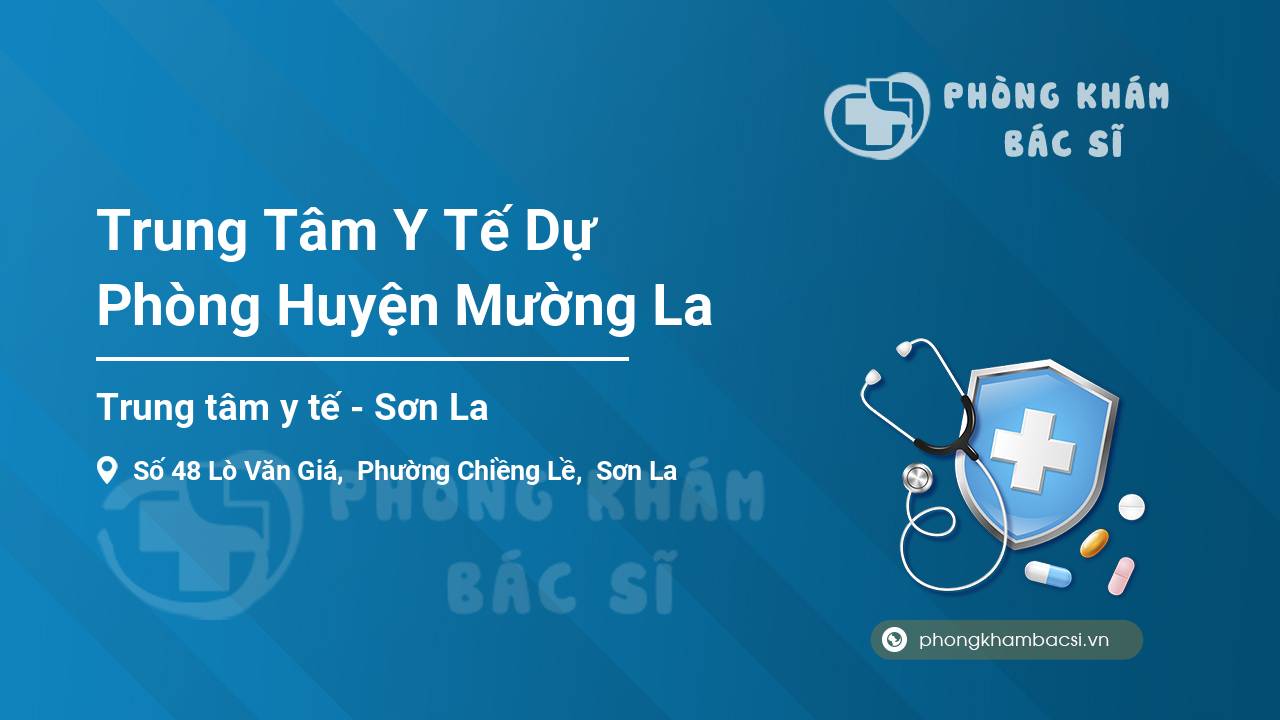 PHÒNG KHÁM BÁC SĨ

Trung Tâm Y Tế Dự Phòng Huyện Mường La

Trung tâm y tế - Sơn La

Số 48 Lò Văn Giá, Phường Chiềng Lề, Sơn La

PHÒNG KHÁM BÁC SĨ

phongkhambacsi.vn